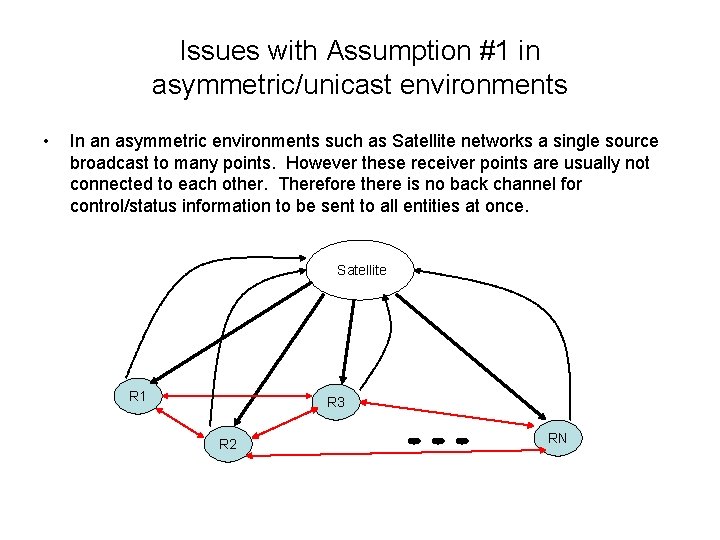 Issues with Assumption #1 in asymmetric/unicast environments

• In an asymmetric environments such as Satellite networks a single source broadcast to many points. However these receiver points are usually not connected to each other. Therefore there is no back channel for control/status information to be sent to all entities at once.

Satellite

R1

R3

R2

RN